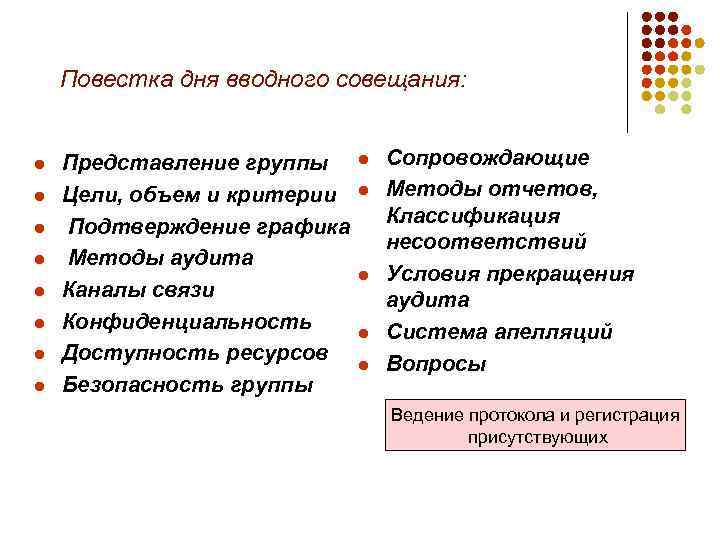 Повестка дня вводного совещания:

- Представление группы
- Цели, объем и критерии
- Подтверждение графика
- Методы аудита
- Каналы связи
- Конфиденциальность
- Доступность ресурсов
- Безопасность группы

- Сопровождающие
- Методы отчетов, Классификация несоответствий
- Условия прекращения аудита
- Система апелляций
- Вопросы

Ведение протокола и регистрация присутствующих